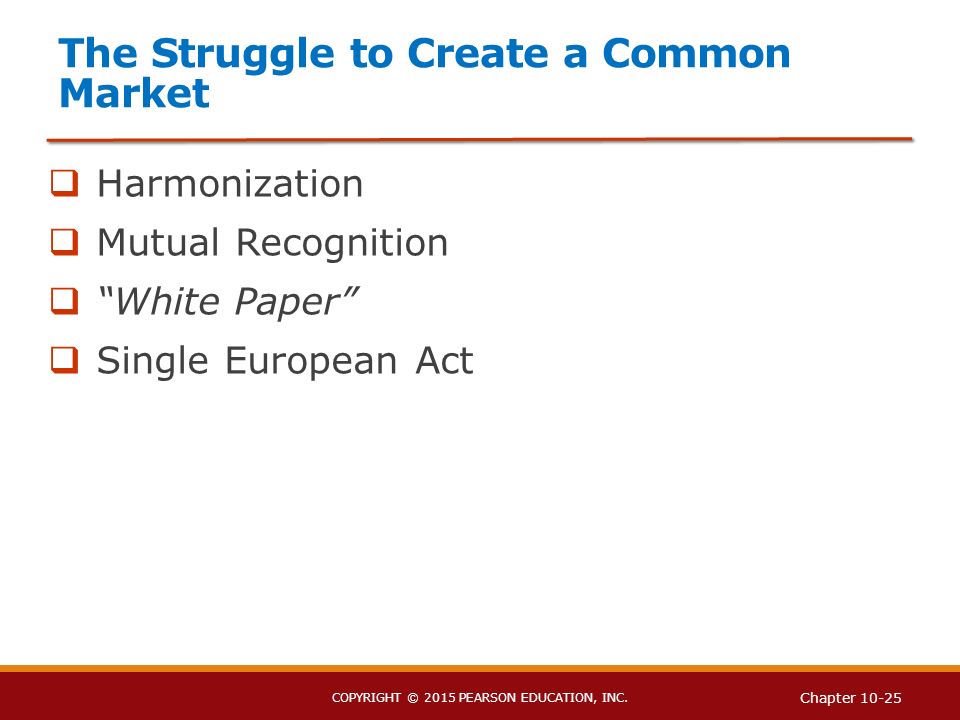 The Struggle to Create a Common Market

❑ Harmonization
❑ Mutual Recognition
❑ “White Paper”
❑ Single European Act

COPYRIGHT © 2015 PEARSON EDUCATION, INC.

Chapter 10-25